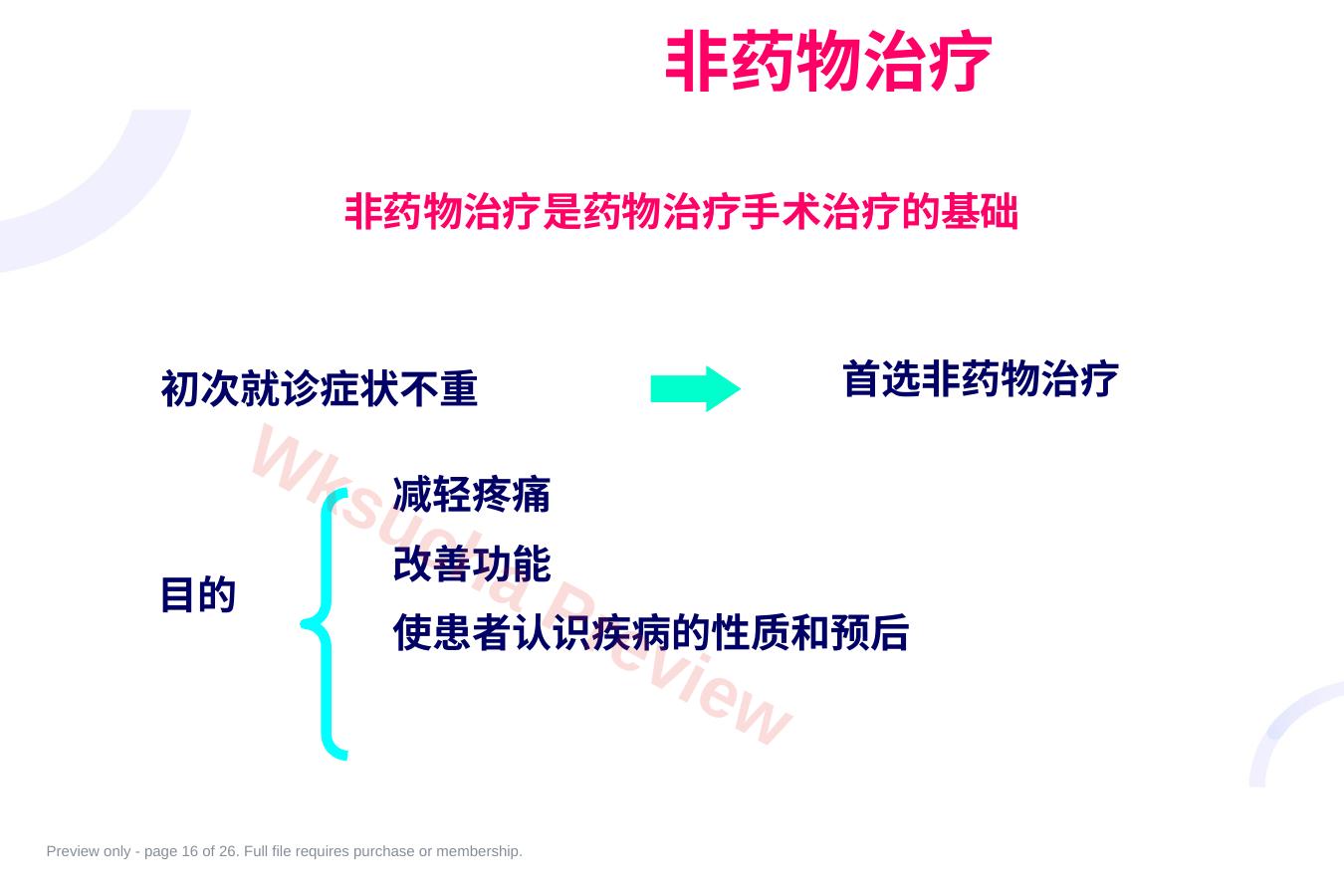 非药物治疗

非药物治疗是药物治疗手术治疗的基础

初次就诊症状不重

首选非药物治疗

目的

减轻疼痛

改善功能

使患者认识疾病的性质和预后

Wksucla Preview

Preview only - page 16 of 26. Full file requires purchase or membership.